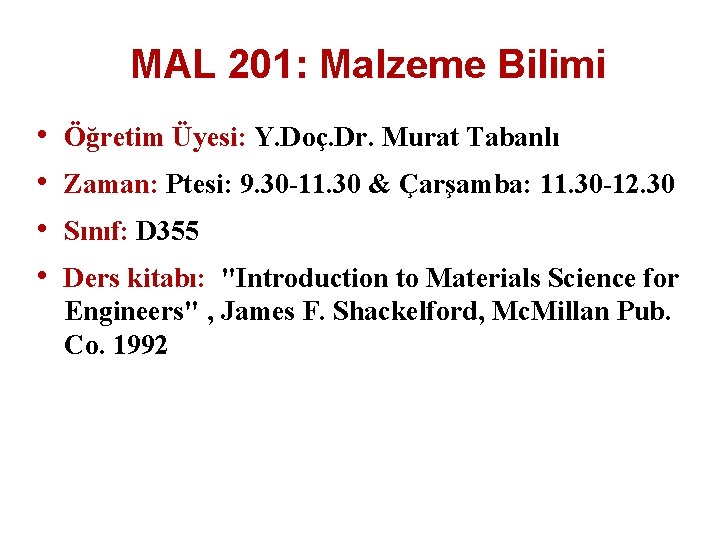 MAL 201: Malzeme Bilimi

• Öğretim Üyesi: Y.Doç.Dr. Murat Tabanlı
• Zaman: Ptesi: 9.30-11.30 & Çarşamba: 11.30-12.30
• Sınıf: D355
• Ders kitabı: "Introduction to Materials Science for Engineers" , James F. Shackelford, McMillan Pub. Co. 1992